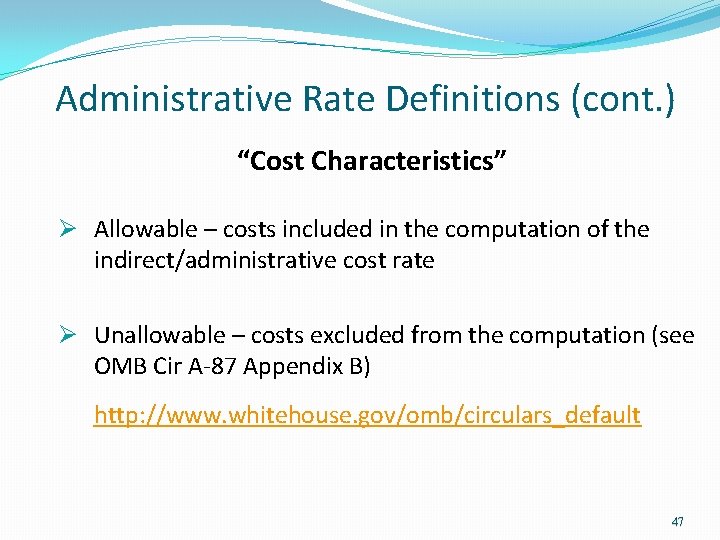 Administrative Rate Definitions (cont.)

"Cost Characteristics"

➢ Allowable – costs included in the computation of the indirect/administrative cost rate

➢ Unallowable – costs excluded from the computation (see OMB Cir A-87 Appendix B)

http://www.whitehouse.gov/omb/circulars_default

47